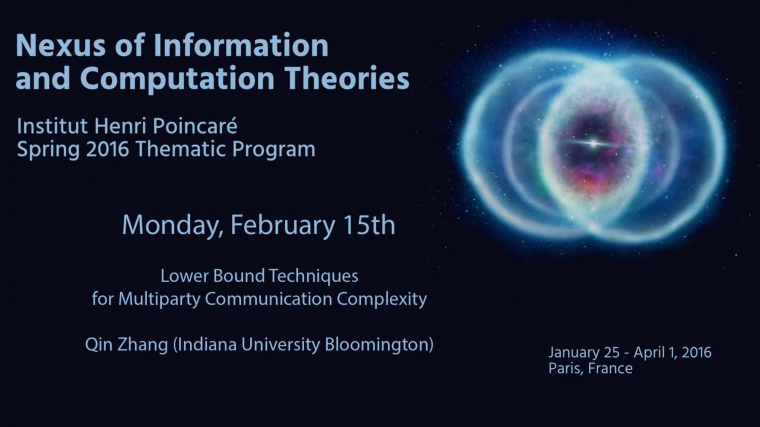 Nexus of Information and Computation Theories

Institut Henri Poincaré
Spring 2016 Thematic Program

Monday, February 15th

Lower Bound Techniques for Multiparty Communication Complexity

Qin Zhang (Indiana University Bloomington)

January 25 - April 1, 2016
Paris, France